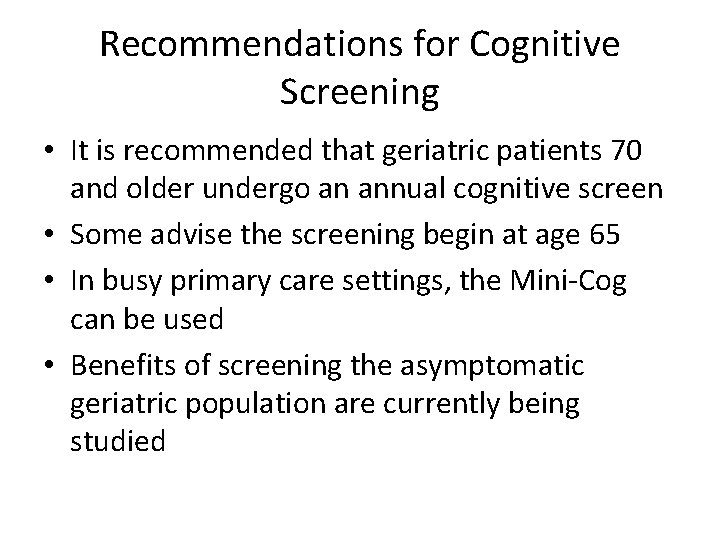 Recommendations for Cognitive Screening

• It is recommended that geriatric patients 70 and older undergo an annual cognitive screen
• Some advise the screening begin at age 65
• In busy primary care settings, the Mini-Cog can be used
• Benefits of screening the asymptomatic geriatric population are currently being studied